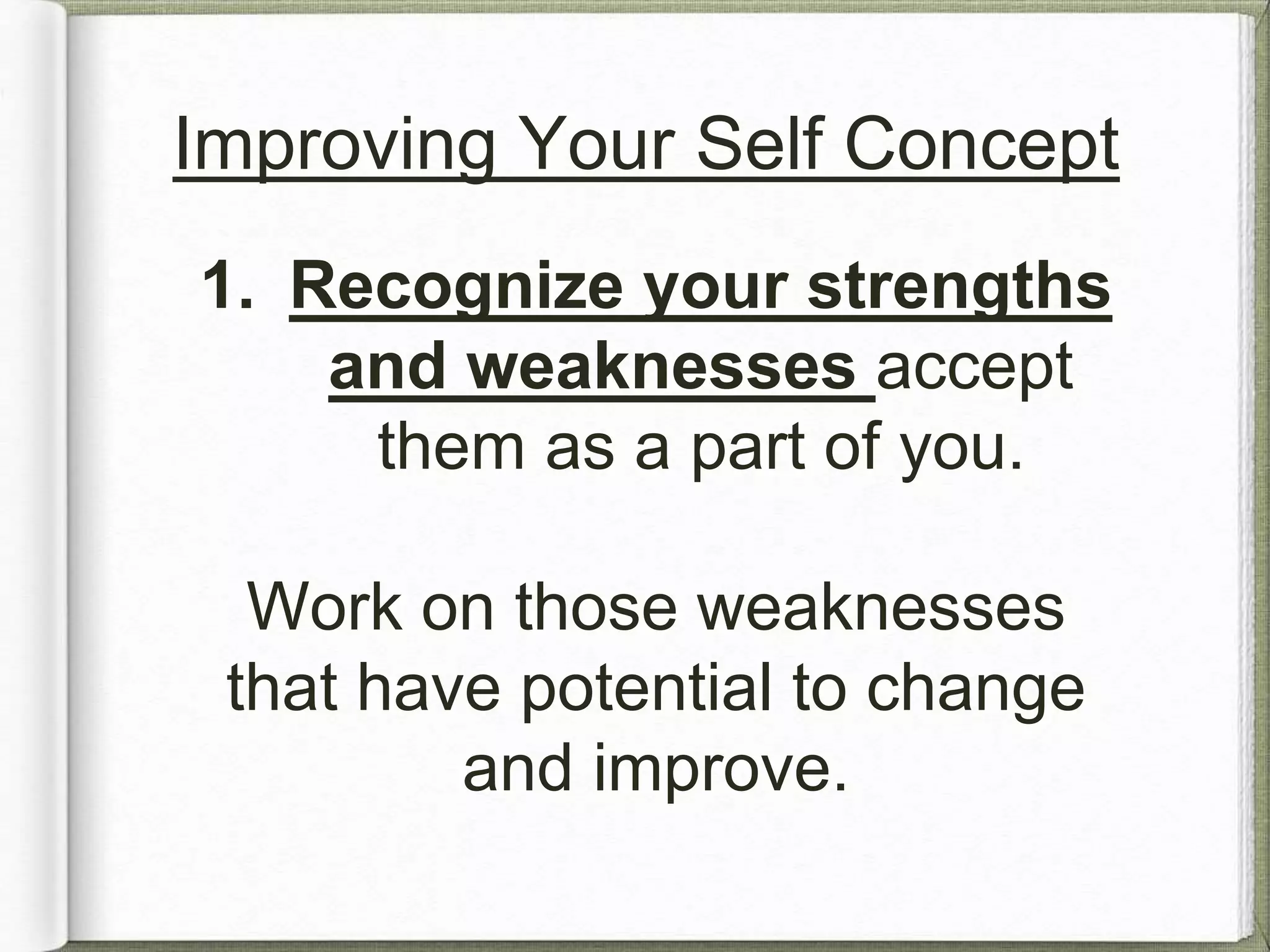 Improving Your Self Concept

1. Recognize your strengths and weaknesses accept them as a part of you.

Work on those weaknesses that have potential to change and improve.